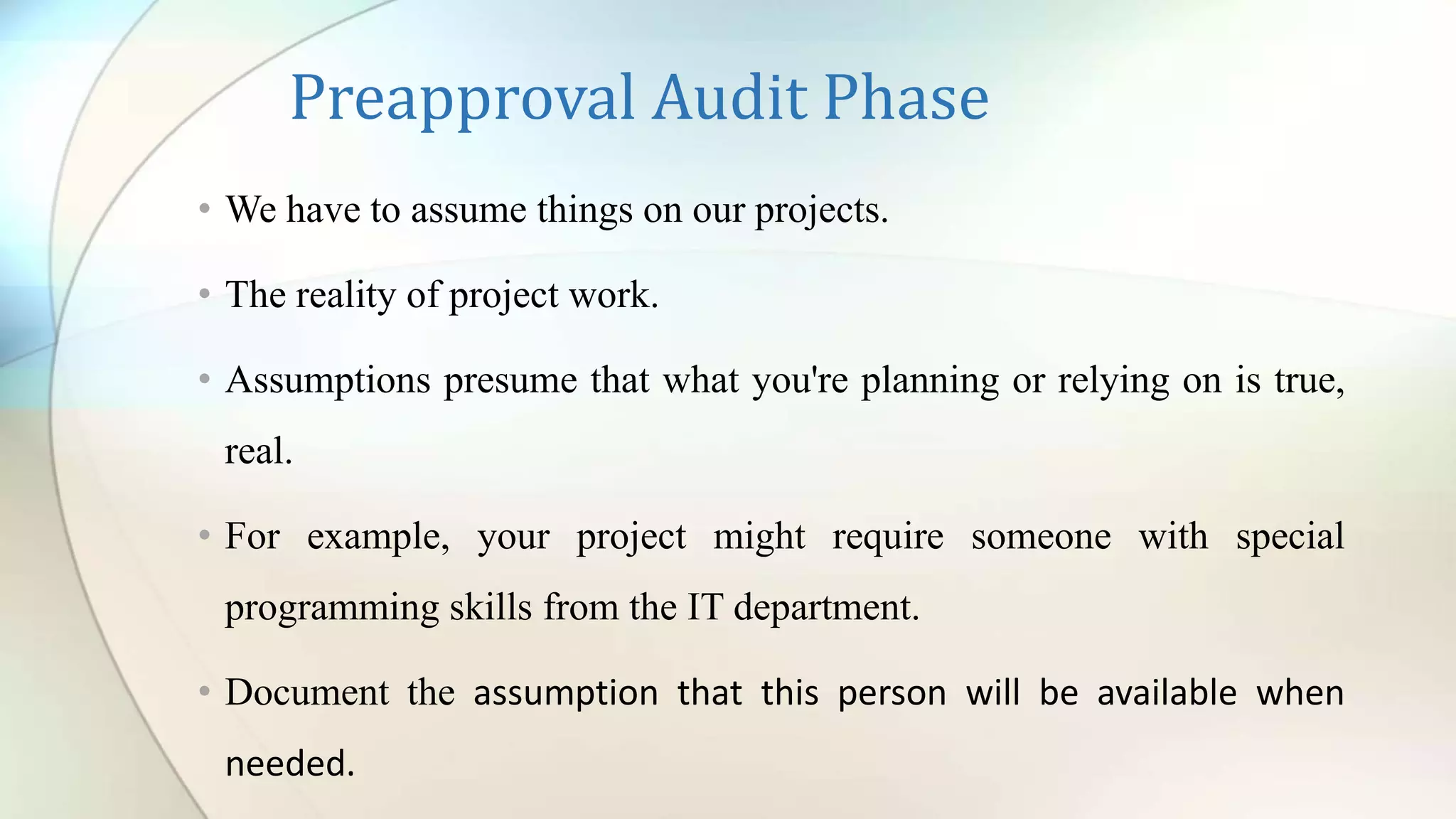 Preapproval Audit Phase

• We have to assume things on our projects.

• The reality of project work.

• Assumptions presume that what you're planning or relying on is true, real.

• For example, your project might require someone with special programming skills from the IT department.

• Document the assumption that this person will be available when needed.